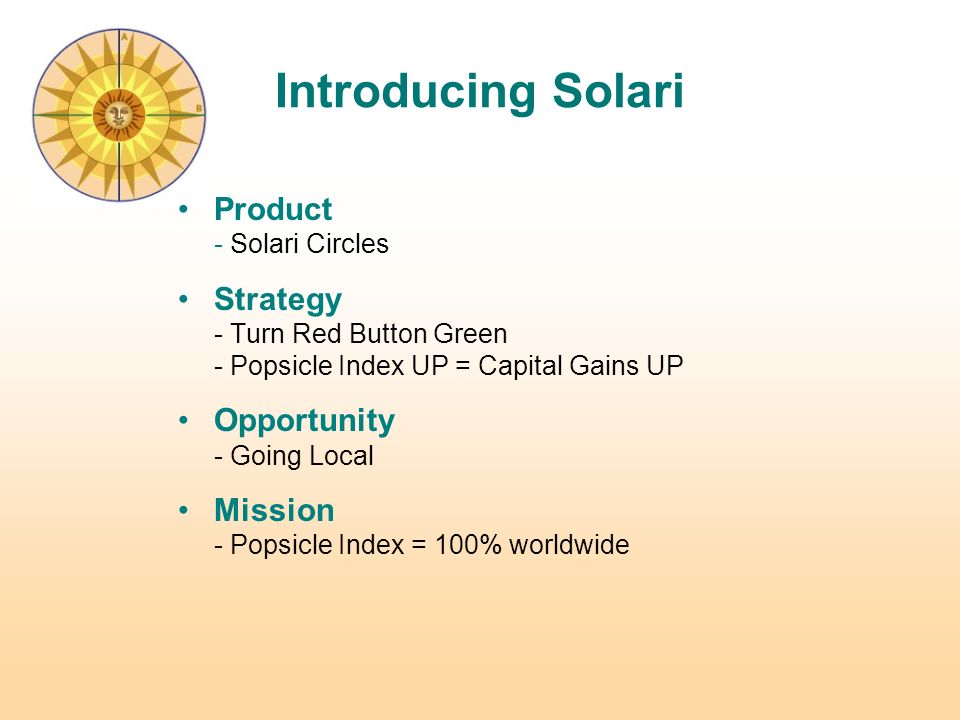 A

B

Introducing Solari

• Product
- Solari Circles

• Strategy
- Turn Red Button Green
- Popsicle Index UP = Capital Gains UP

• Opportunity
- Going Local

• Mission
- Popsicle Index = 100% worldwide